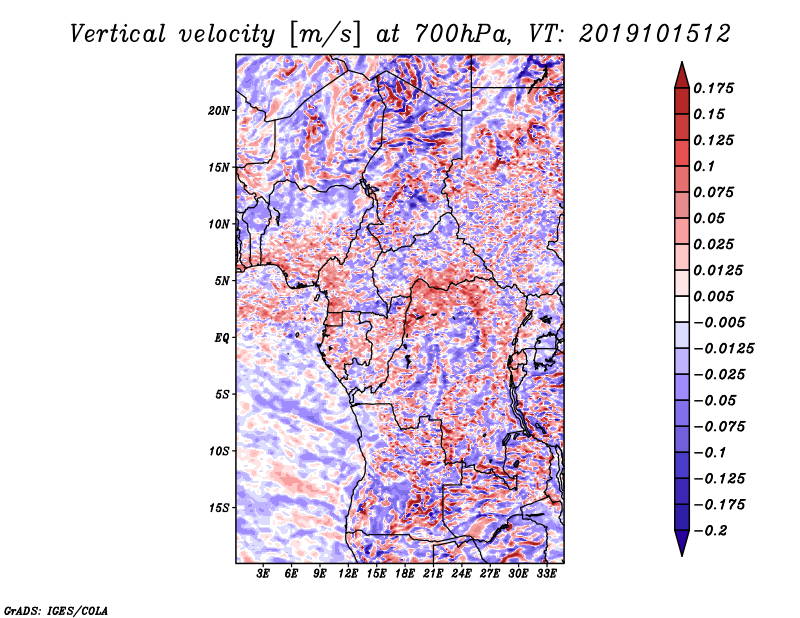 Vertical velocity [m/s] at 700hPa, VT: 2019101512

20N
15N
10N
5N
EQ
5S
10S
15S

3E 6E 9E 12E 15E 18E 21E 24E 27E 30E 33E

0.175
0.15
0.125
0.1
0.075
0.05
0.025
0.0125
0.005
−0.005
−0.0125
−0.025
−0.05
−0.075
−0.1
−0.125
−0.175
−0.2

GrADS: IGES/COLA